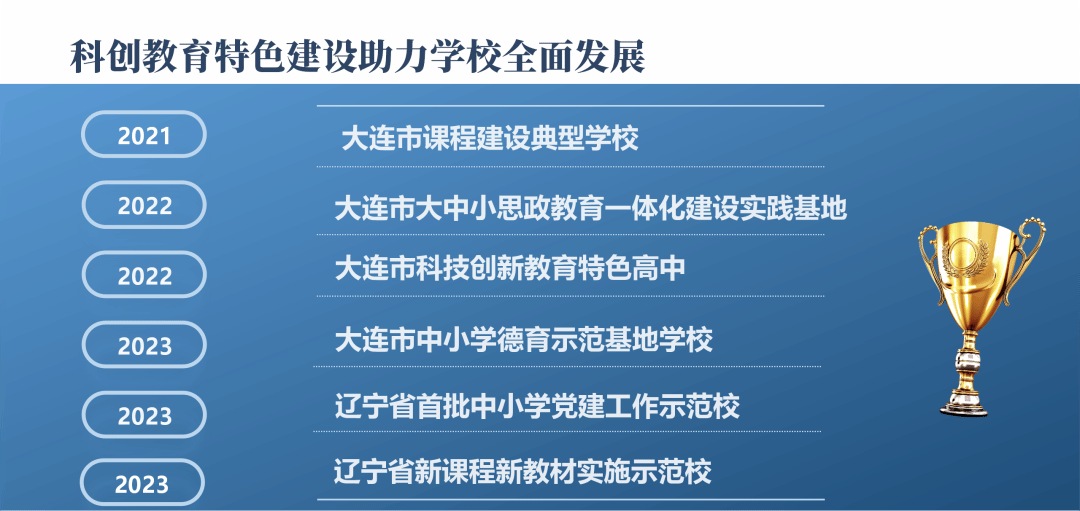 科创教育特色建设助力学校全面发展

2021

大连市课程建设典型学校

2022

大连市大中小思政教育一体化建设实践基地

2022

大连市科技创新教育特色高中

2023

大连市中小学德育示范基地学校

2023

辽宁省首批中小学党建工作示范校

2023

辽宁省新课程新教材实施示范校